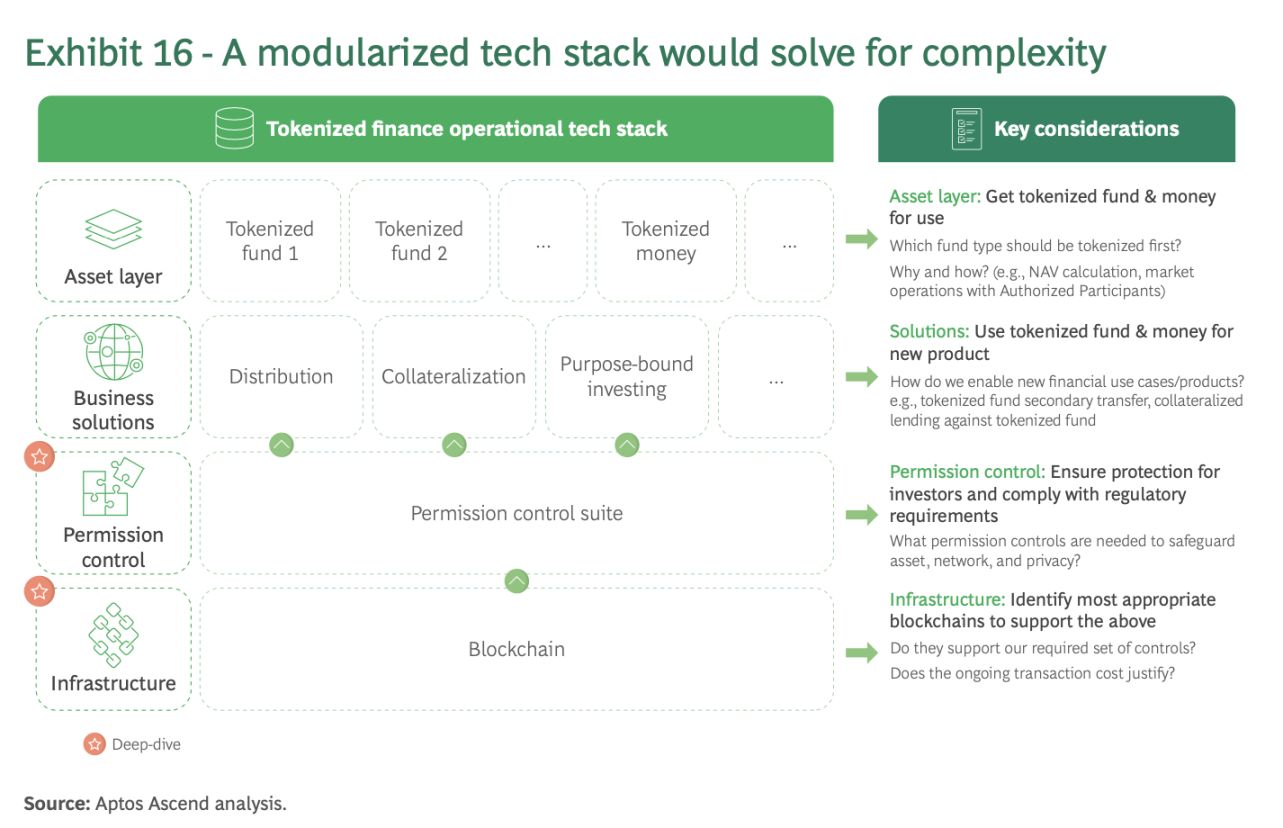 Exhibit 16 - A modularized tech stack would solve for complexity

Tokenized finance operational tech stack

Asset layer

Tokenized fund 1

Tokenized fund 2

...

Tokenized money

...

Business solutions

Distribution

Collateralization

Purpose-bound investing

...

Permission control

Permission control suite

Infrastructure

Blockchain

Deep-dive

Key considerations

Asset layer: Get tokenized fund & money for use

Which fund type should be tokenized first?

Why and how? (e.g., NAV calculation, market operations with Authorized Participants)

Solutions: Use tokenized fund & money for new product

How do we enable new financial use cases/products? e.g., tokenized fund secondary transfer, collateralized lending against tokenized fund

Permission control: Ensure protection for investors and comply with regulatory requirements

What permission controls are needed to safeguard asset, network, and privacy?

Infrastructure: Identify most appropriate blockchains to support the above

Do they support our required set of controls?

Does the ongoing transaction cost justify?

Source: Aptos Ascend analysis.